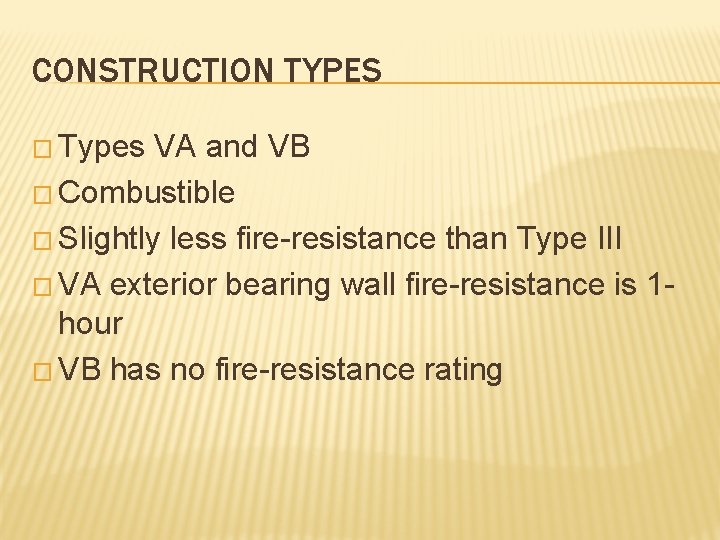 CONSTRUCTION TYPES

□ Types VA and VB
□ Combustible
□ Slightly less fire-resistance than Type III
□ VA exterior bearing wall fire-resistance is 1-hour
□ VB has no fire-resistance rating